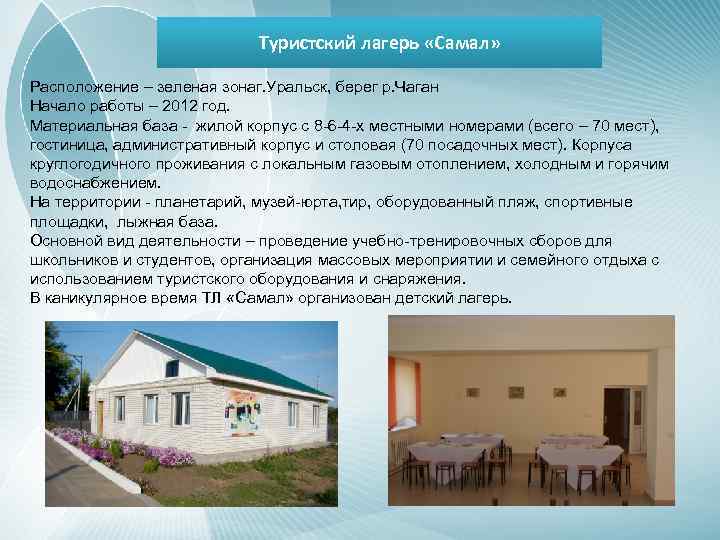 Туристский лагерь «Самал»

Расположение – зеленая зонаг.Уральск, берег р.Чаган
Начало работы – 2012 год.
Материальная база - жилой корпус с 8-6-4-х местными номерами (всего – 70 мест), гостиница, административный корпус и столовая (70 посадочных мест). Корпуса круглогодичного проживания с локальным газовым отоплением, холодным и горячим водоснабжением.
На территории - планетарий, музей-юрта,тир, оборудованный пляж, спортивные площадки, лыжная база.
Основной вид деятельности – проведение учебно-тренировочных сборов для школьников и студентов, организация массовых мероприятии и семейного отдыха с использованием туристского оборудования и снаряжения.
В каникулярное время ТЛ «Самал» организован детский лагерь.